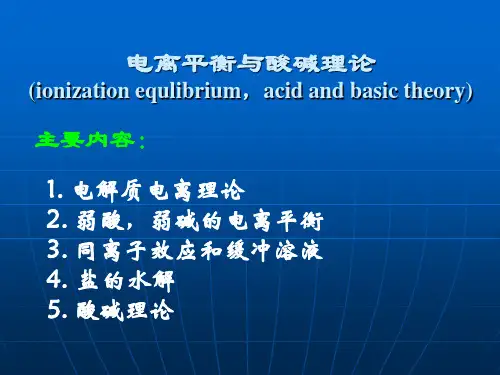 电离平衡与酸碱理论
(ionization equlibrium，acid and basic theory)

主要内容：

1. 电解质电离理论
2. 弱酸，弱碱的电离平衡
3. 同离子效应和缓冲溶液
4. 盐的水解
5. 酸碱理论